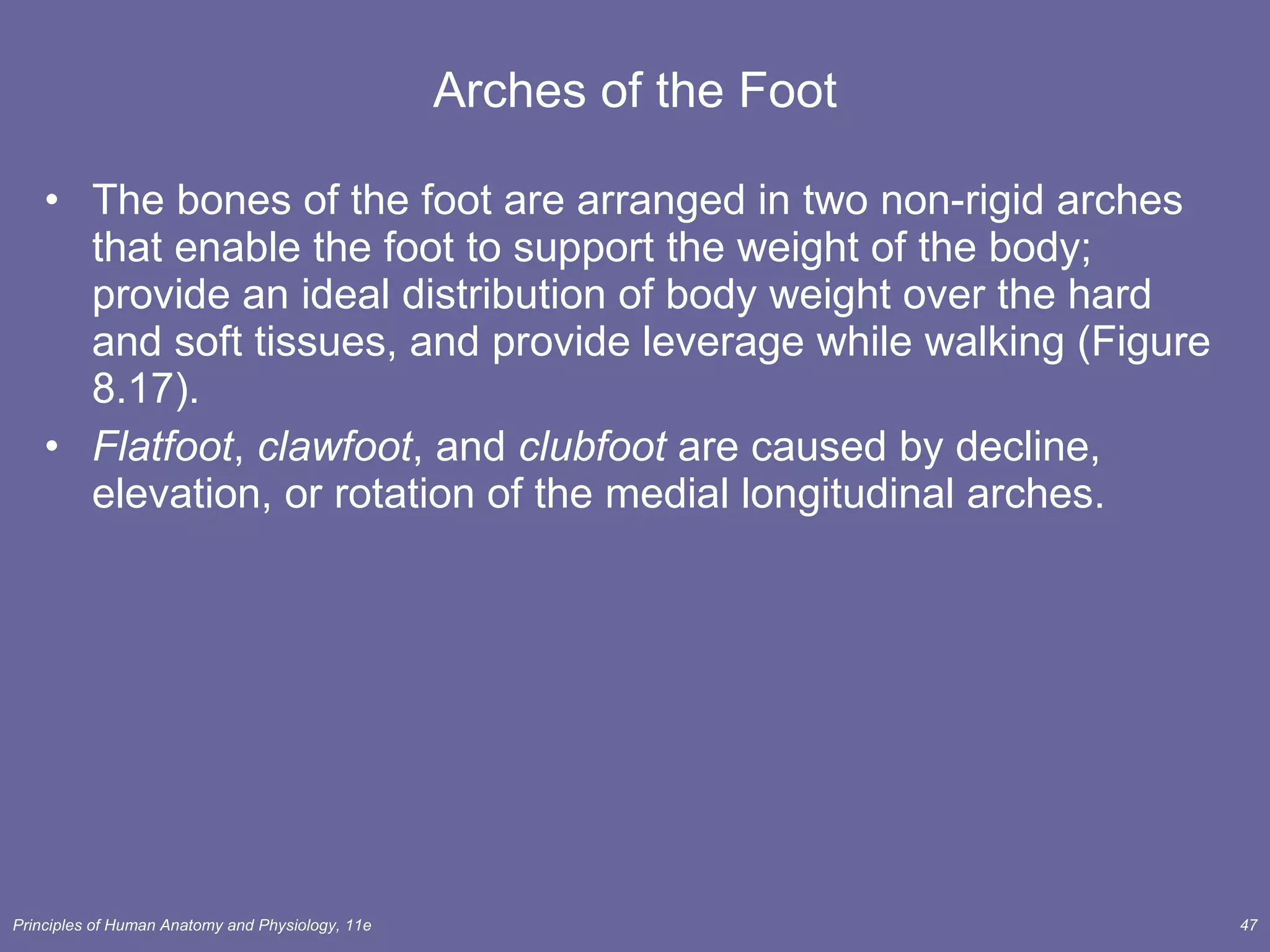 Arches of the Foot

• The bones of the foot are arranged in two non-rigid arches that enable the foot to support the weight of the body; provide an ideal distribution of body weight over the hard and soft tissues, and provide leverage while walking (Figure 8.17).

• Flatfoot, clawfoot, and clubfoot are caused by decline, elevation, or rotation of the medial longitudinal arches.

Principles of Human Anatomy and Physiology, 11e

47